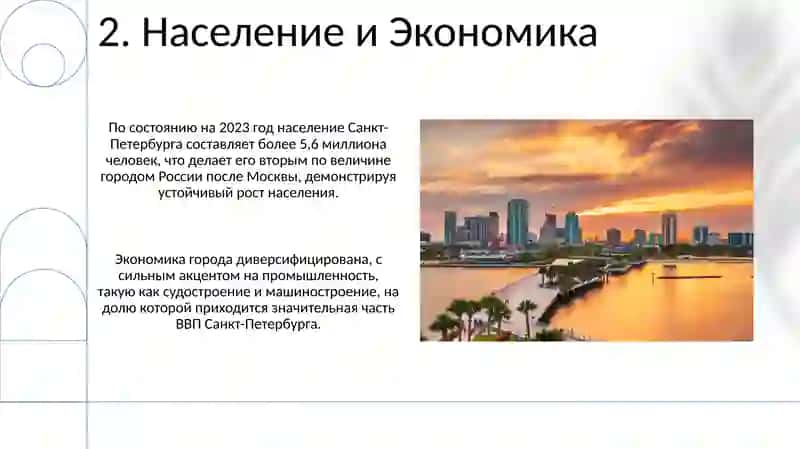 2. Население и Экономика

По состоянию на 2023 год население Санкт-Петербурга составляет более 5,6 миллиона человек, что делает его вторым по величине городом России после Москвы, демонстрируя устойчивый рост населения.

Экономика города диверсифицирована, с сильным акцентом на промышленность, такую как судостроение и машиностроение, на долю которой приходится значительная часть ВВП Санкт-Петербурга.